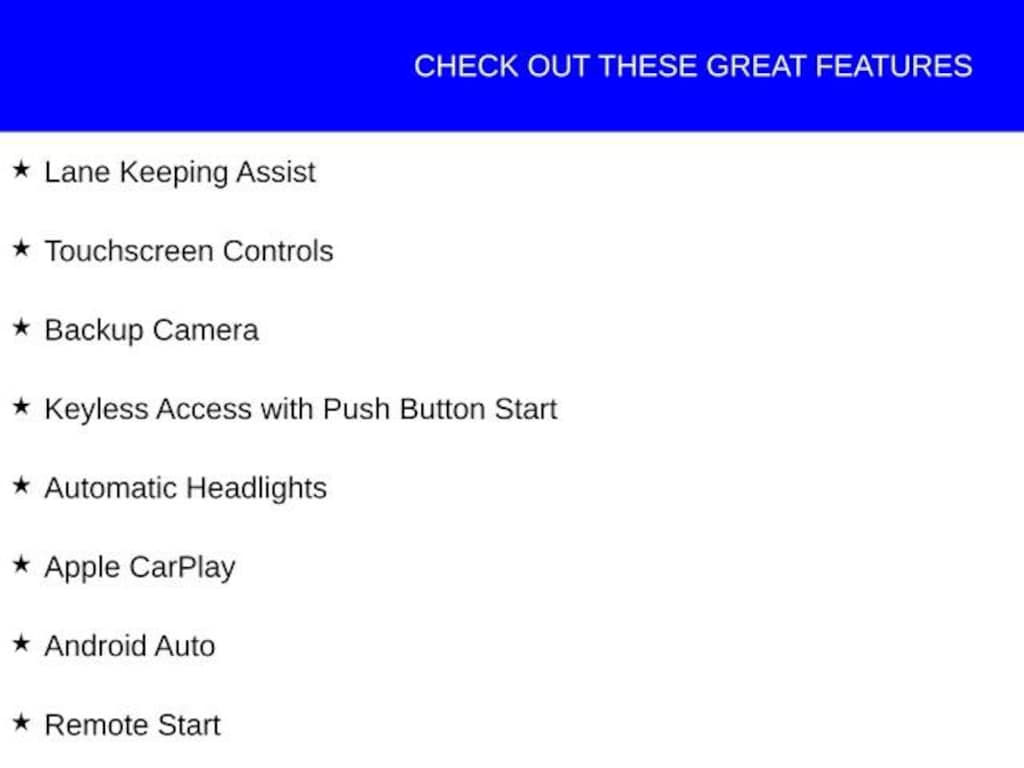 CHECK OUT THESE GREAT FEATURES

★ Lane Keeping Assist

★ Touchscreen Controls

★ Backup Camera

★ Keyless Access with Push Button Start

★ Automatic Headlights

★ Apple CarPlay

★ Android Auto

★ Remote Start